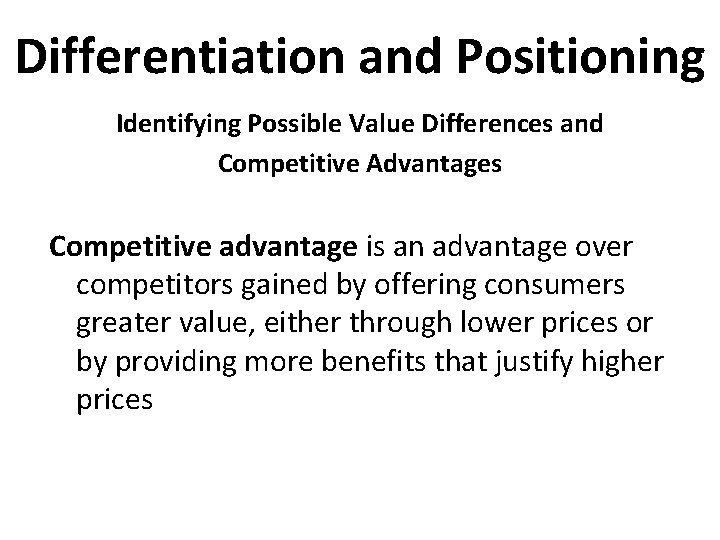 Differentiation and Positioning

Identifying Possible Value Differences and Competitive Advantages

Competitive advantage is an advantage over competitors gained by offering consumers greater value, either through lower prices or by providing more benefits that justify higher prices